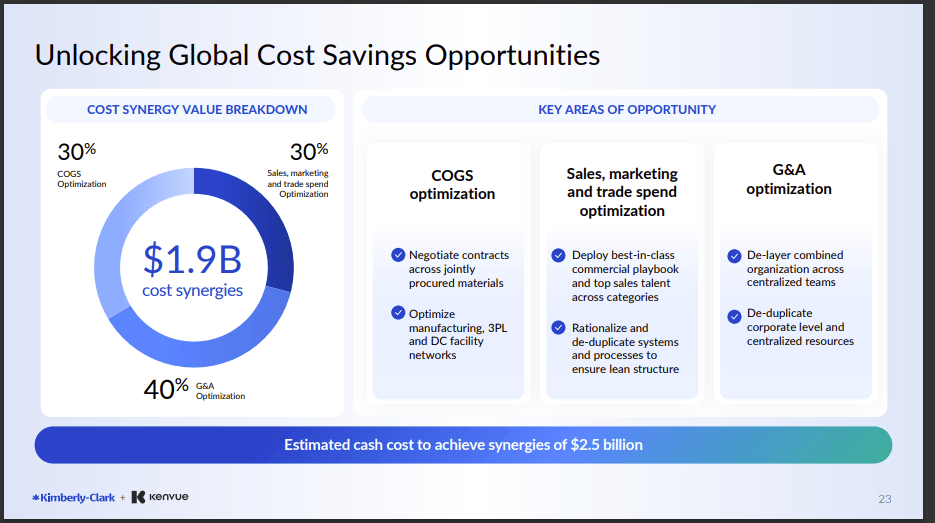 Unlocking Global Cost Savings Opportunities

COST SYNERGY VALUE BREAKDOWN

30%
COGS Optimization

30%
Sales, marketing and trade spend Optimization

$1.9B
cost synergies

40%
G&A Optimization

KEY AREAS OF OPPORTUNITY

COGS optimization

Negotiate contracts across jointly procured materials

Optimize manufacturing, 3PL and DC facility networks

Sales, marketing and trade spend optimization

Deploy best-in-class commercial playbook and top sales talent across categories

Rationalize and de-duplicate systems and processes to ensure lean structure

G&A optimization

De-layer combined organization across centralized teams

De-duplicate corporate level and centralized resources

Estimated cash cost to achieve synergies of $2.5 billion

Kimberly-Clark + Kenvue

23